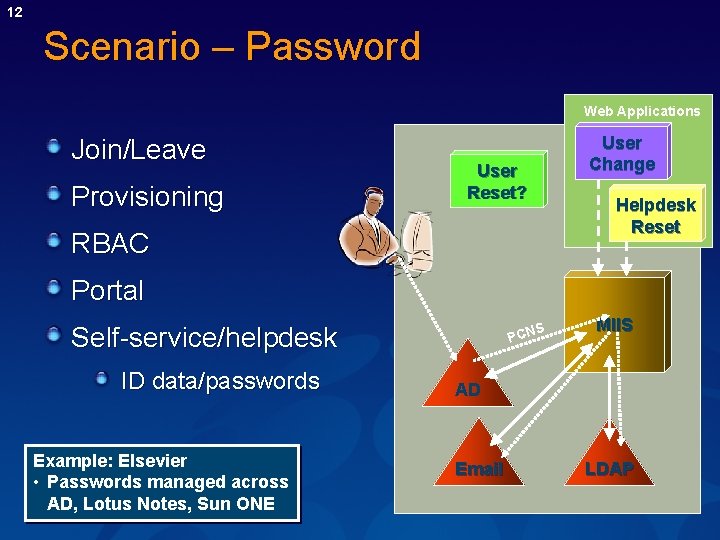 12

Scenario – Password

Join/Leave

Provisioning

RBAC

Portal

Self-service/helpdesk

ID data/passwords

Example: Elsevier
• Passwords managed across AD, Lotus Notes, Sun ONE

Web Applications

User Change

User Reset?

Helpdesk Reset

MIIS

PCNS

AD

Email

LDAP